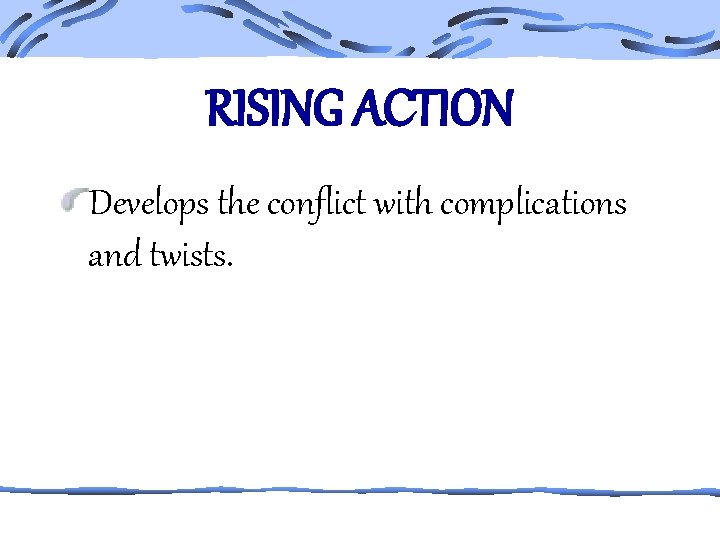 RISING ACTION

Develops the conflict with complications and twists.